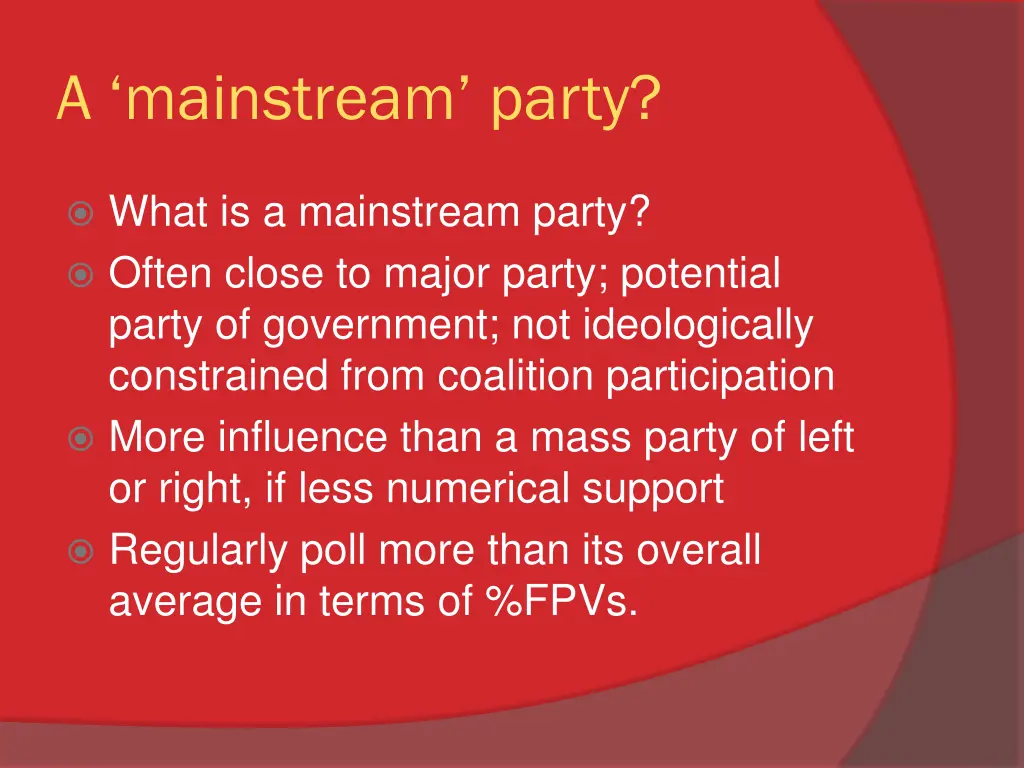 A ‘mainstream’ party?

What is a mainstream party?

Often close to major party; potential party of government; not ideologically constrained from coalition participation

More influence than a mass party of left or right, if less numerical support

Regularly poll more than its overall average in terms of %FPVs.